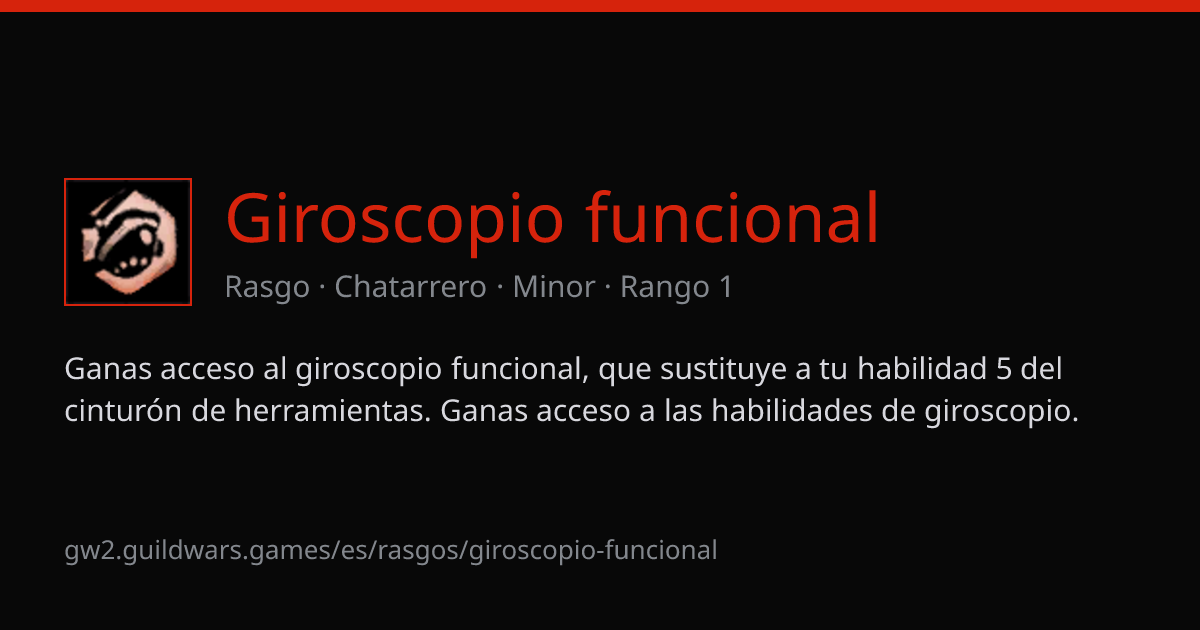 Giroscopio funcional

Rasgo · Chatarrero · Minor · Rango 1

Ganas acceso al giroscopio funcional, que sustituye a tu habilidad 5 del cinturón de herramientas. Ganas acceso a las habilidades de giroscopio.

gw2.guildwars.games/es/rasgos/giroscopio-funcional